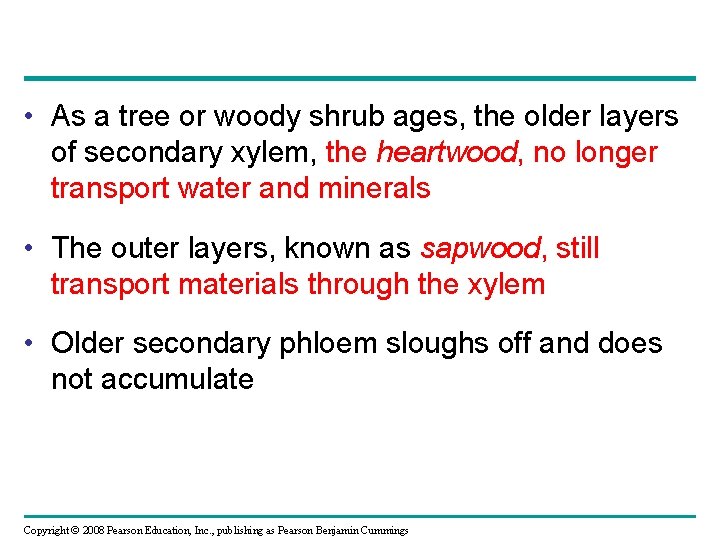 • As a tree or woody shrub ages, the older layers of secondary xylem, the heartwood, no longer transport water and minerals

• The outer layers, known as sapwood, still transport materials through the xylem

• Older secondary phloem sloughs off and does not accumulate

Copyright © 2008 Pearson Education, Inc., publishing as Pearson Benjamin Cummings